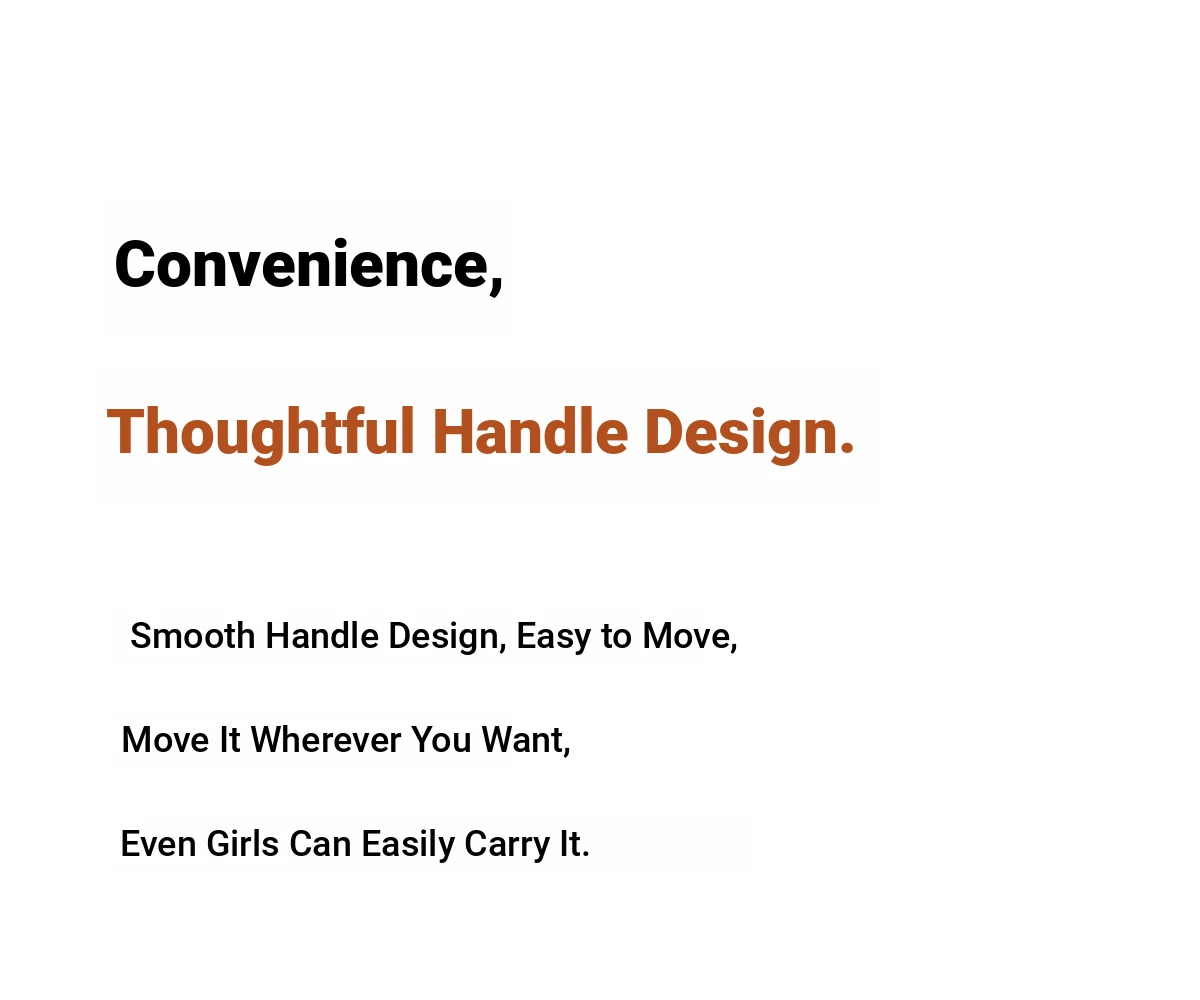 Convenience,

Thoughtful Handle Design.

Smooth Handle Design, Easy to Move,

Move It Wherever You Want,

Even Girls Can Easily Carry It.